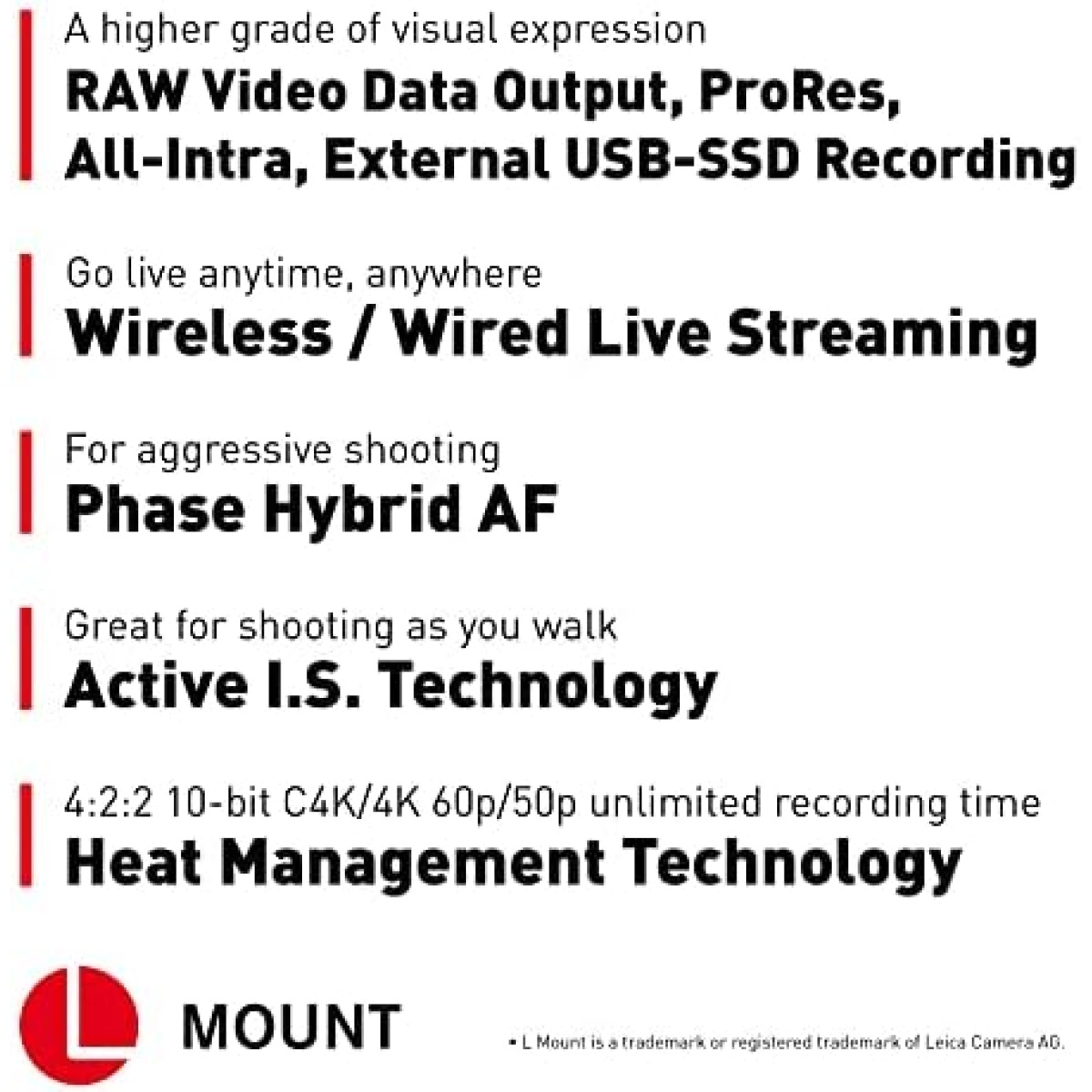 A higher grade of visual expression
RAW Video Data Output, ProRes, All-Intra, External USB-SSD Recording

Go live anytime, anywhere
Wireless / Wired Live Streaming

For aggressive shooting
Phase Hybrid AF

Great for shooting as you walk
Active I.S. Technology

4:2:2 10-bit C4K/4K 60p/50p unlimited recording time
Heat Management Technology

L MOUNT

• L Mount is a trademark or registered trademark of Leica Camera AG.